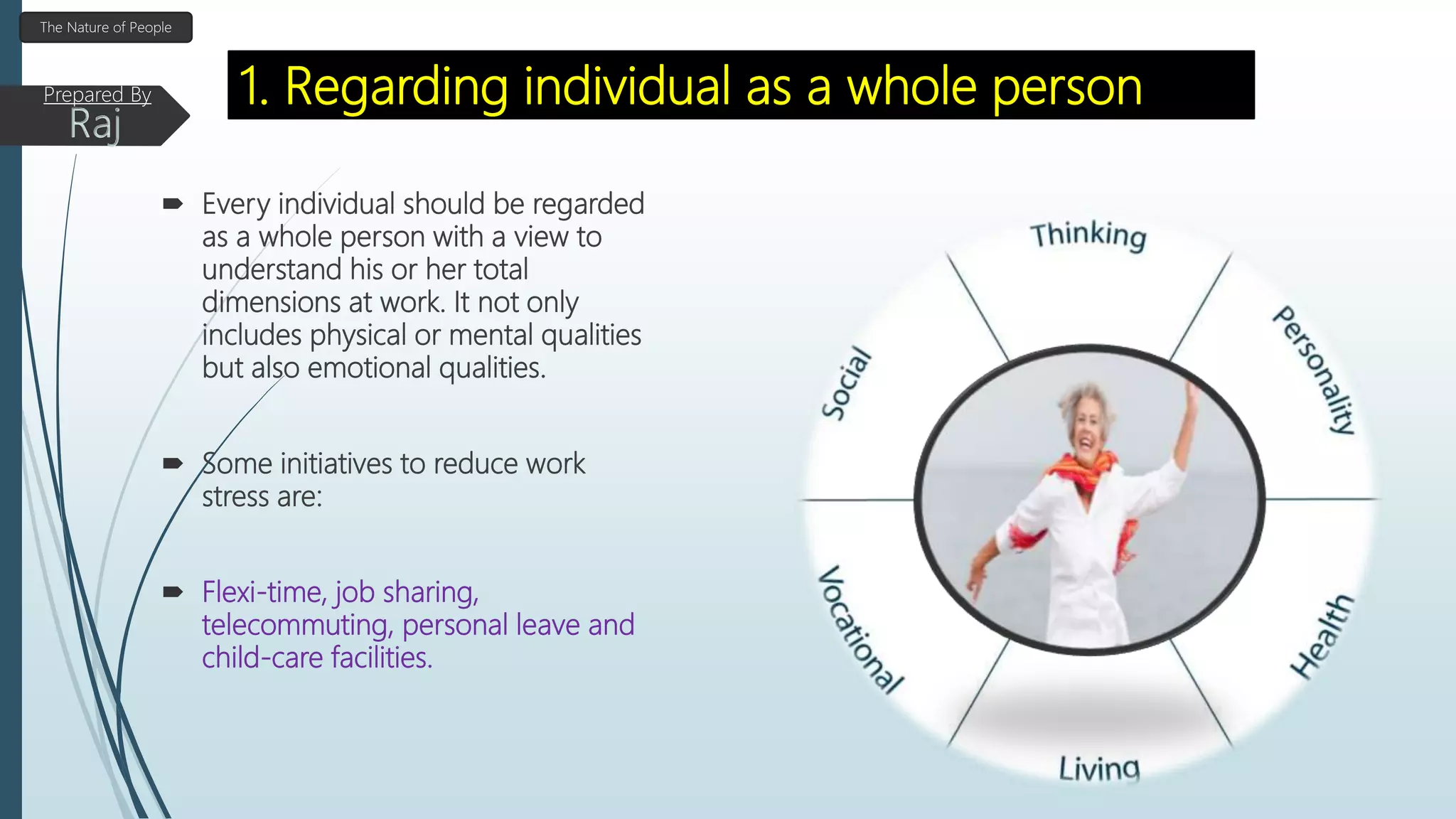 The Nature of People

Prepared By
Raj

1. Regarding individual as a whole person

Every individual should be regarded as a whole person with a view to understand his or her total dimensions at work. It not only includes physical or mental qualities but also emotional qualities.

Some initiatives to reduce work stress are:

Flexi-time, job sharing, telecommuting, personal leave and child-care facilities.

Thinking

Personality

Health

Living

Vocational

Social